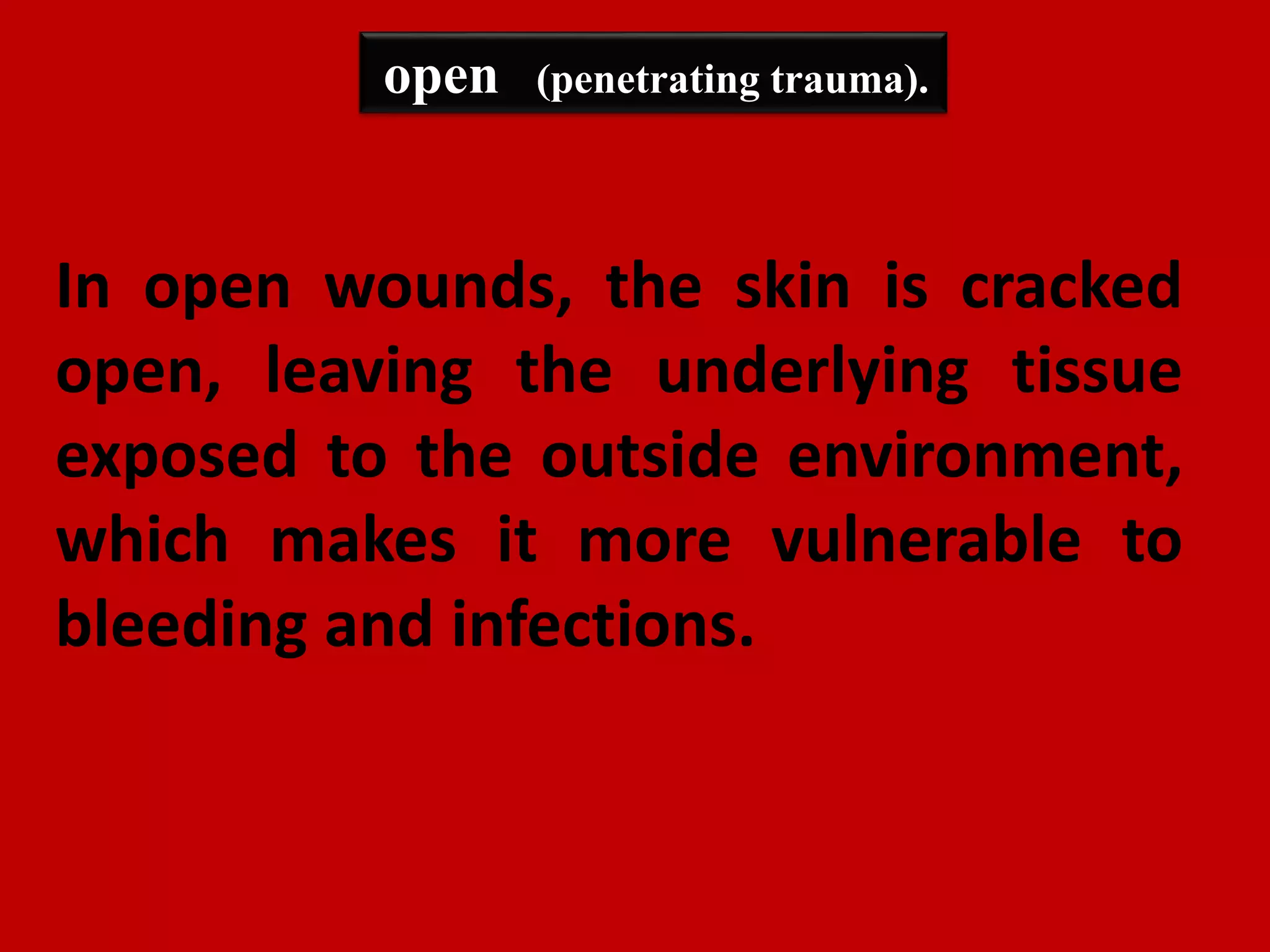 open (penetrating trauma).

In open wounds, the skin is cracked open, leaving the underlying tissue exposed to the outside environment, which makes it more vulnerable to bleeding and infections.